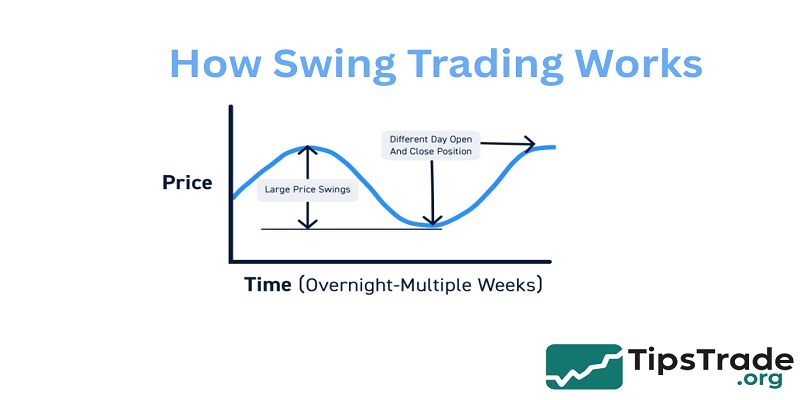 How Swing Trading Works

Price

Large Price Swings

Different Day Open And Close Position

Time (Overnight-Multiple Weeks)

TipsTrade .org